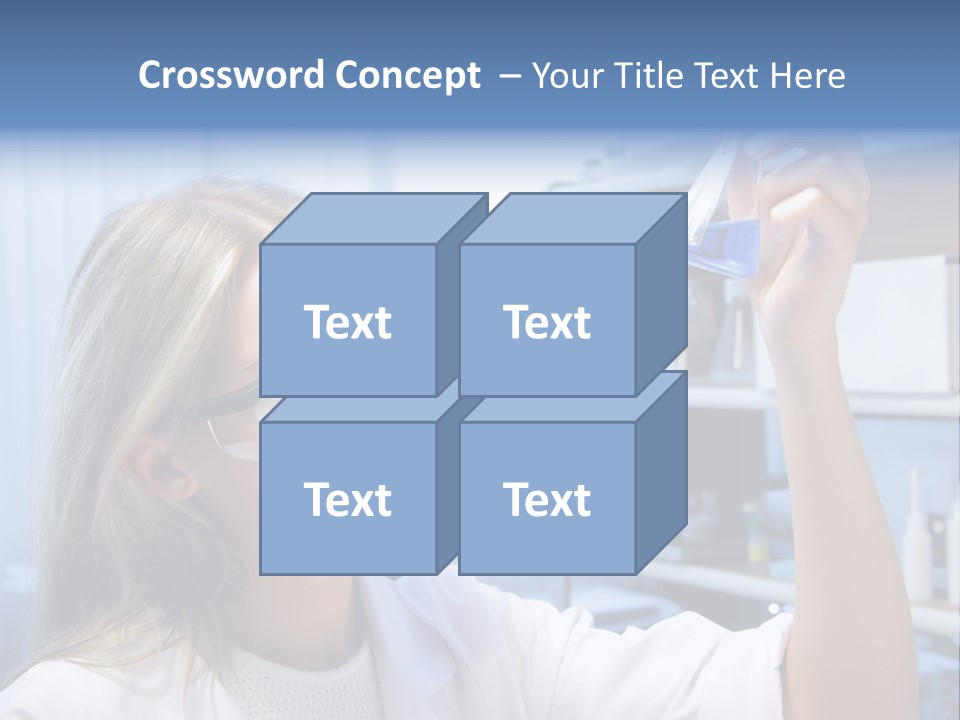 Crossword Concept – Your Title Text Here

Text

Text

Text

Text